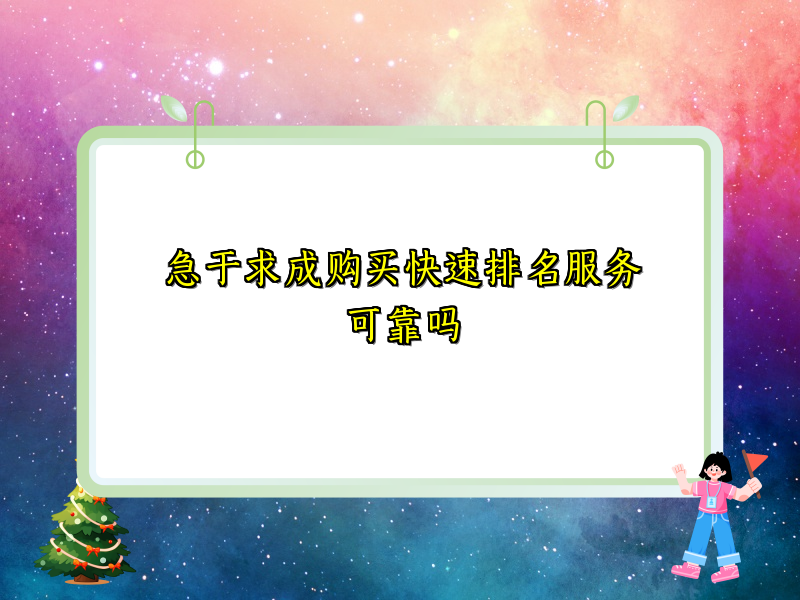 急于求成购买快速排名服务可靠吗